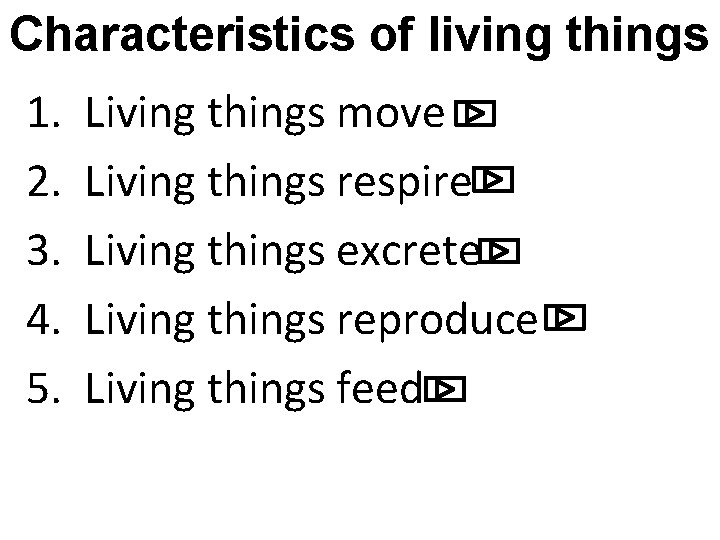 Characteristics of living things

1. Living things move
2. Living things respire
3. Living things excrete
4. Living things reproduce
5. Living things feed